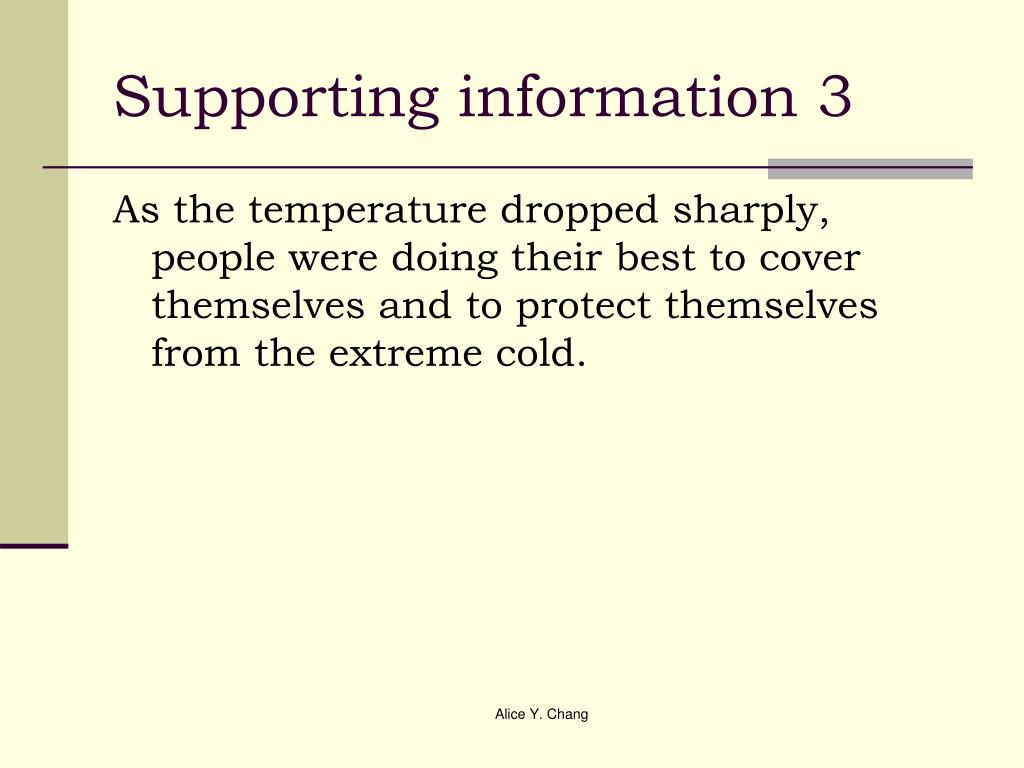 Supporting information 3

As the temperature dropped sharply, people were doing their best to cover themselves and to protect themselves from the extreme cold.

Alice Y. Chang